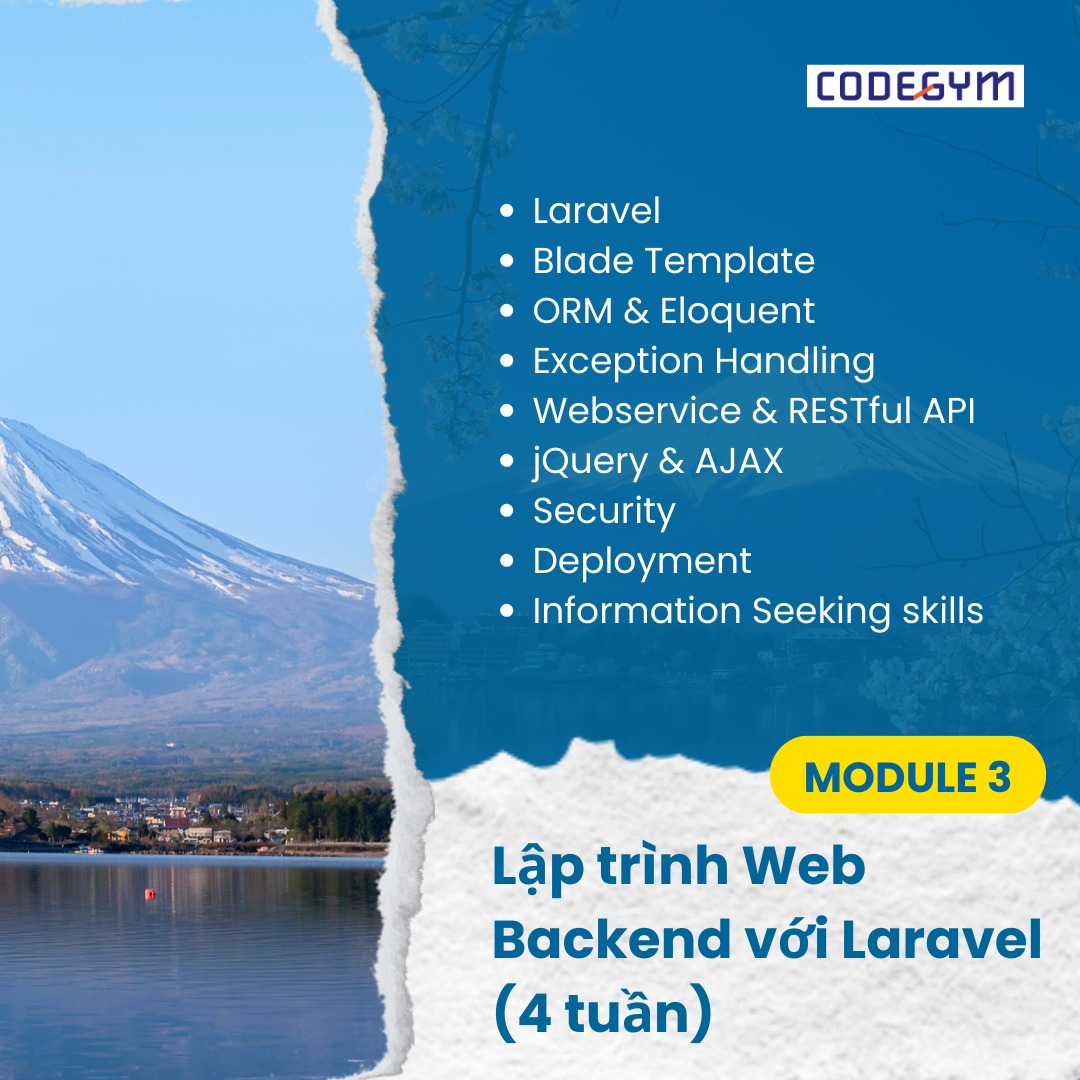 CODEGYM

- Laravel
- Blade Template
- ORM & Eloquent
- Exception Handling
- Webservice & RESTful API
- jQuery & AJAX
- Security
- Deployment
- Information Seeking skills

MODULE 3

Lập trình Web Backend với Laravel (4 tuần)